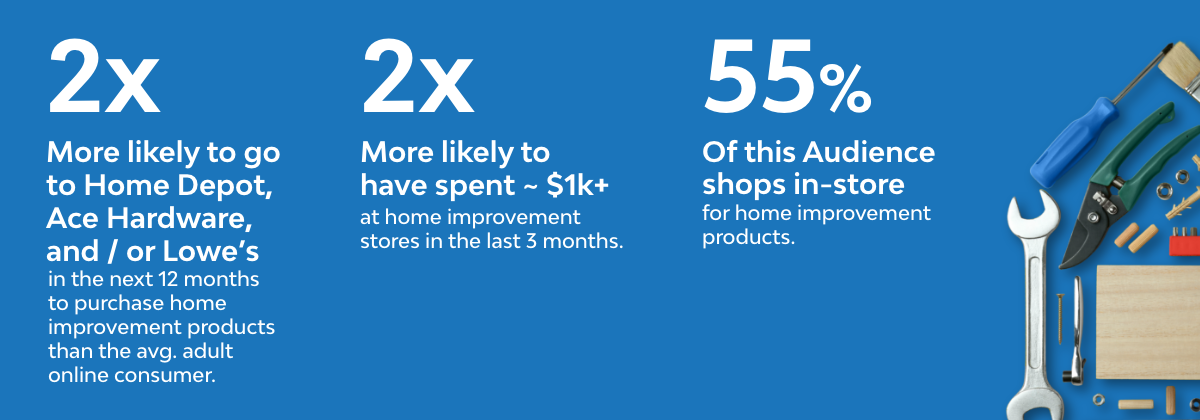 2x

More likely to go to Home Depot, Ace Hardware, and / or Lowe's
in the next 12 months to purchase home improvement products than the avg. adult online consumer.

2x

More likely to have spent ~ $1k+
at home improvement stores in the last 3 months.

55%

Of this Audience shops in-store
for home improvement products.